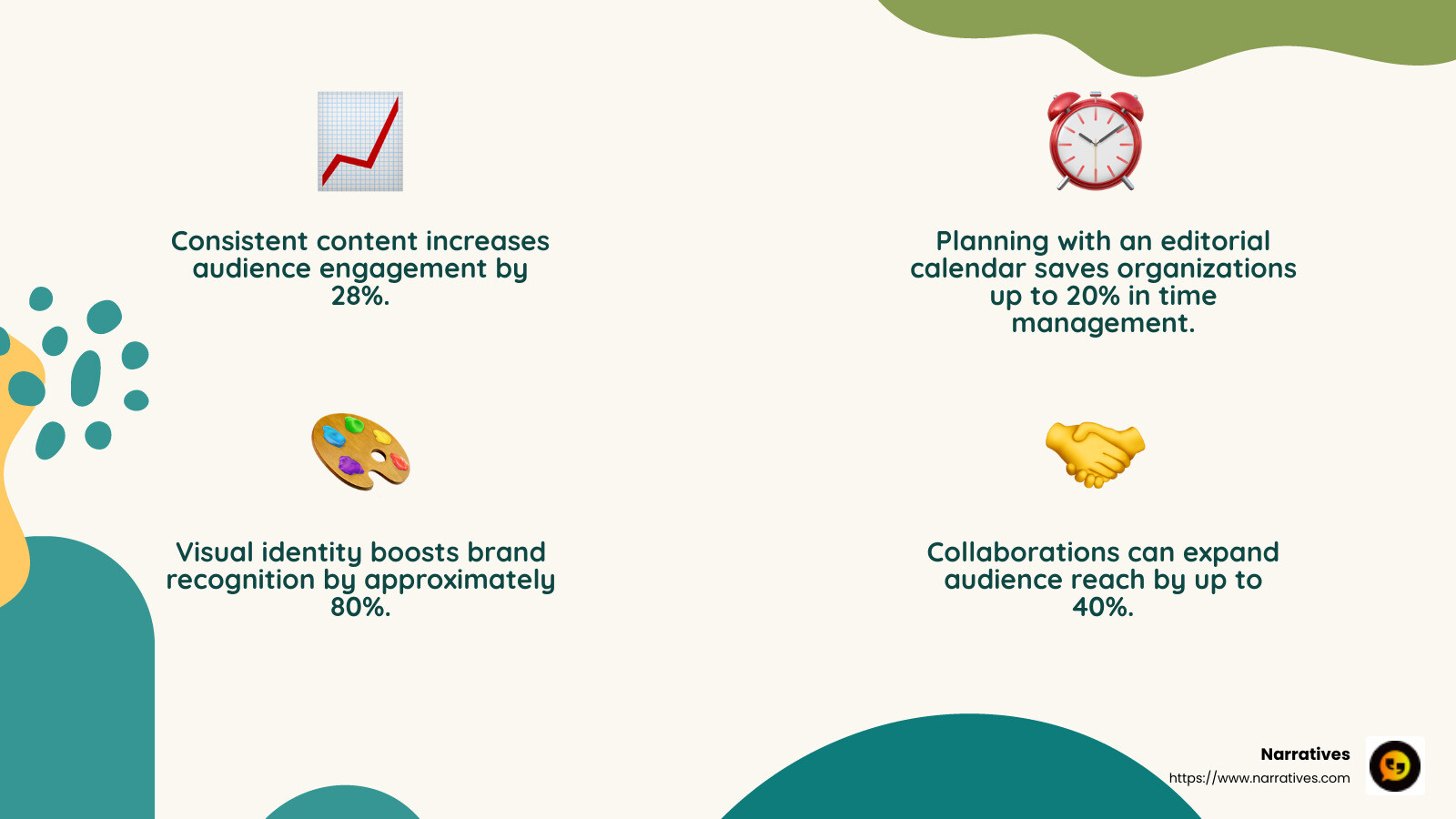 Consistent content increases audience engagement by 28%.

Planning with an editorial calendar saves organizations up to 20% in time management.

Visual identity boosts brand recognition by approximately 80%.

Collaborations can expand audience reach by up to 40%.

Narratives
https://www.narratives.com